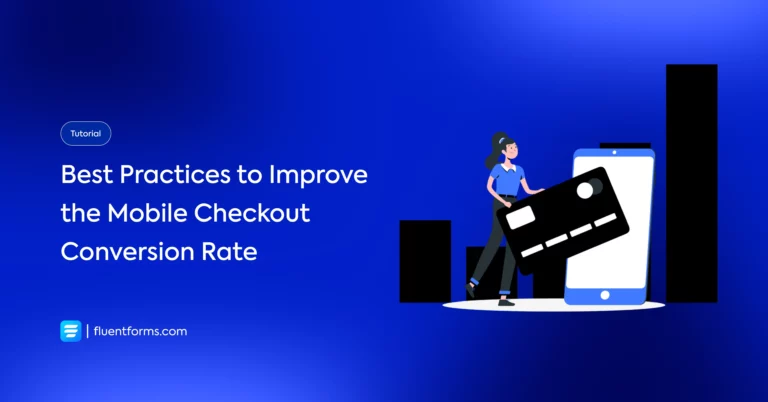 Tutorial

Best Practices to Improve the Mobile Checkout Conversion Rate

| fluentforms.com